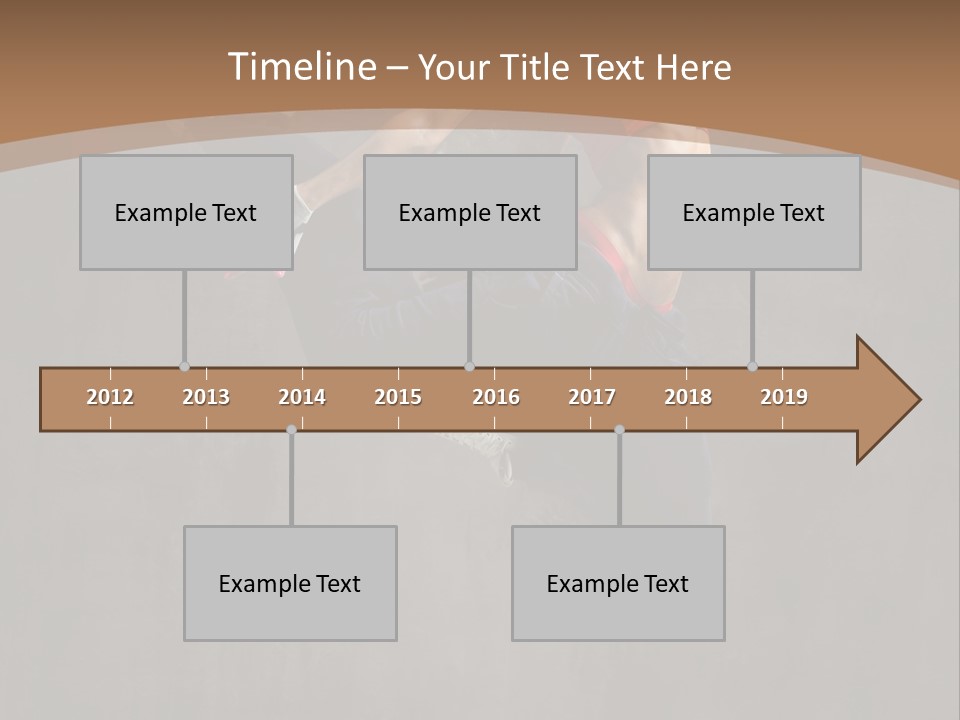 Timeline – Your Title Text Here

Example Text

Example Text

Example Text

2012 2013 2014 2015 2016 2017 2018 2019

Example Text

Example Text